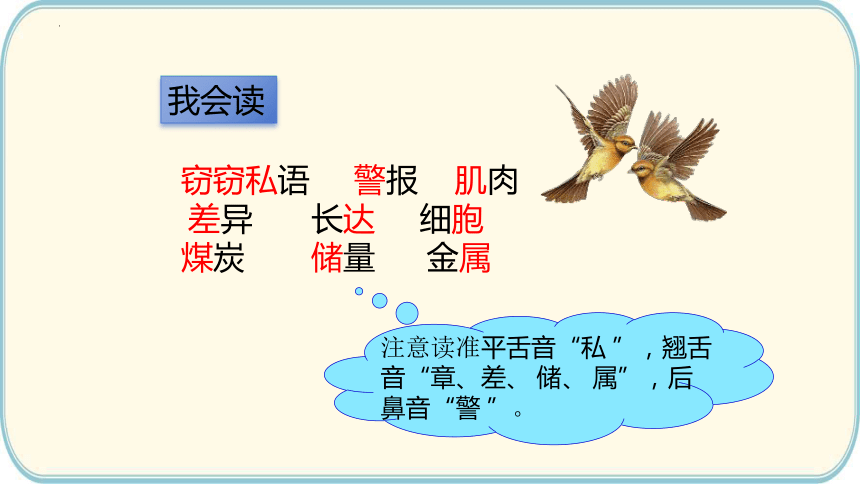 我会读

窃窃私语　警报　肌肉
差异　长达　细胞
煤炭　储量　金属

注意读准平舌音“私”，翘舌音“章、差、储、属”，后鼻音“警”。